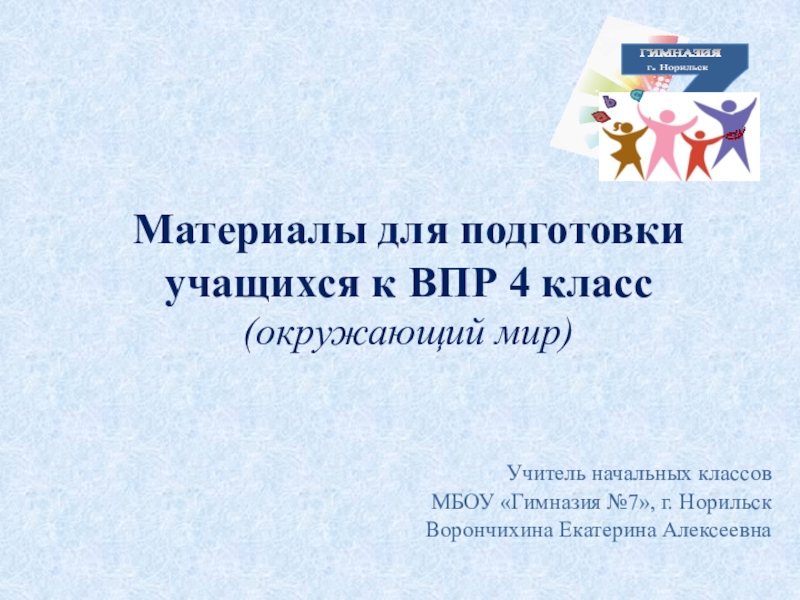 ГИМНАЗИЯ
г. Норильск

Материалы для подготовки учащихся к ВПР 4 класс
(окружающий мир)

Учитель начальных классов
МБОУ «Гимназия №7», г. Норильск
Ворончихина Екатерина Алексеевна